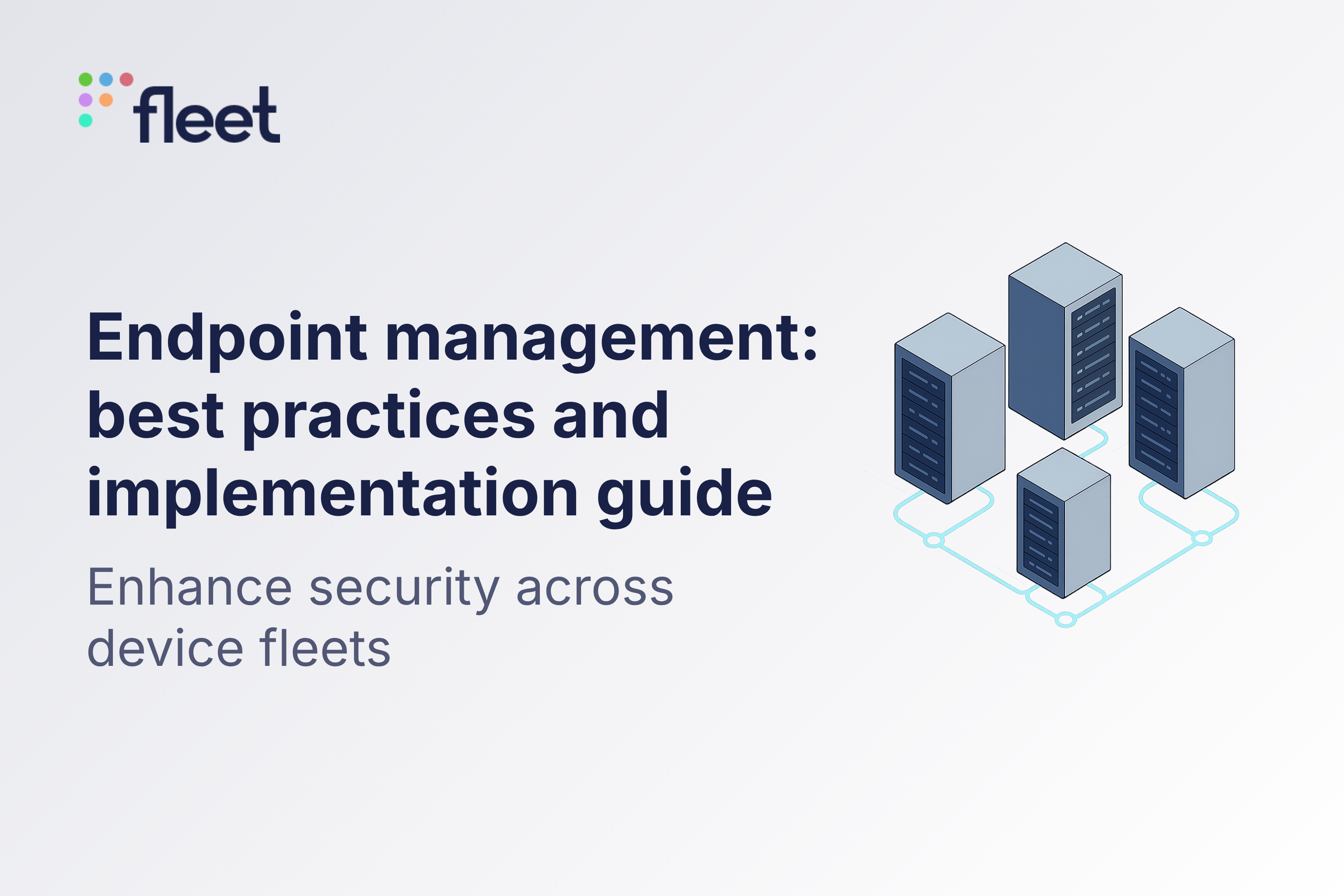 fleet

Endpoint management: best practices and implementation guide

Enhance security across device fleets